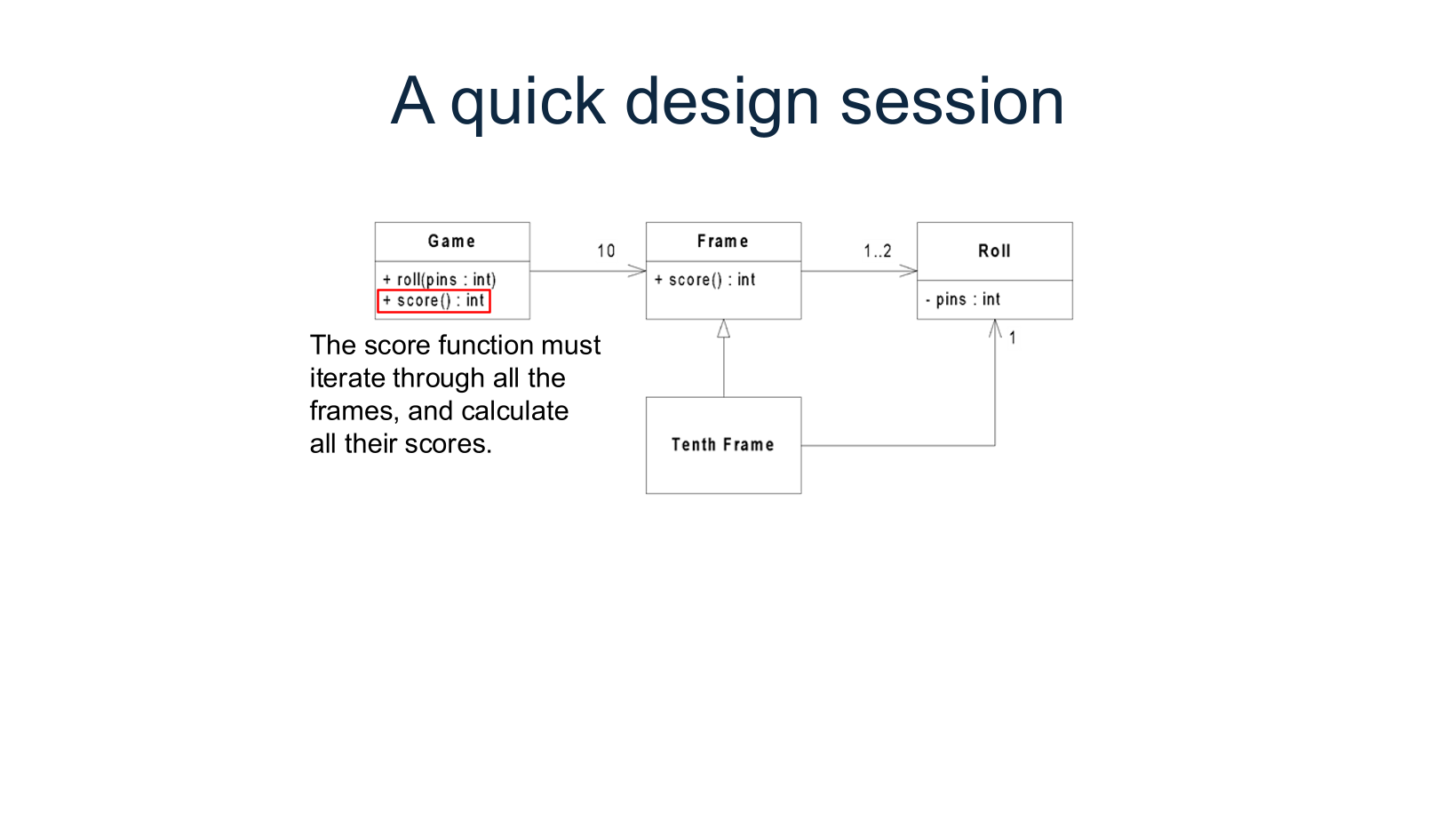 A quick design session

Game

+ roll(pins : int)
+ score() : int

10

Frame

+ score() : int

1..2

Roll

- pins : int

1

Tenth Frame

The score function must iterate through all the frames, and calculate all their scores.